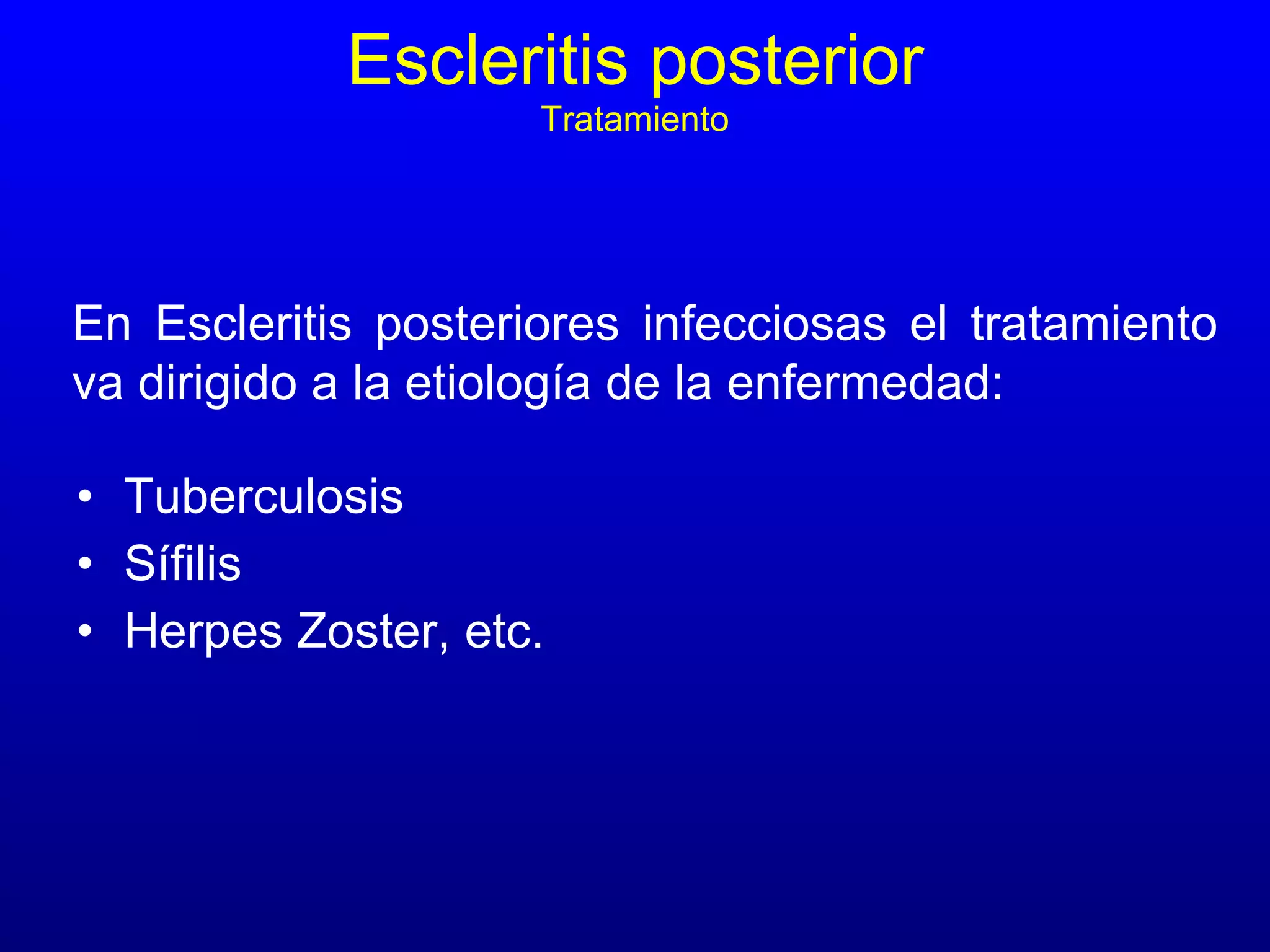 Escleritis posterior
Tratamiento

En Escleritis posteriores infecciosas el tratamiento va dirigido a la etiología de la enfermedad:

• Tuberculosis
• Sífilis
• Herpes Zoster, etc.